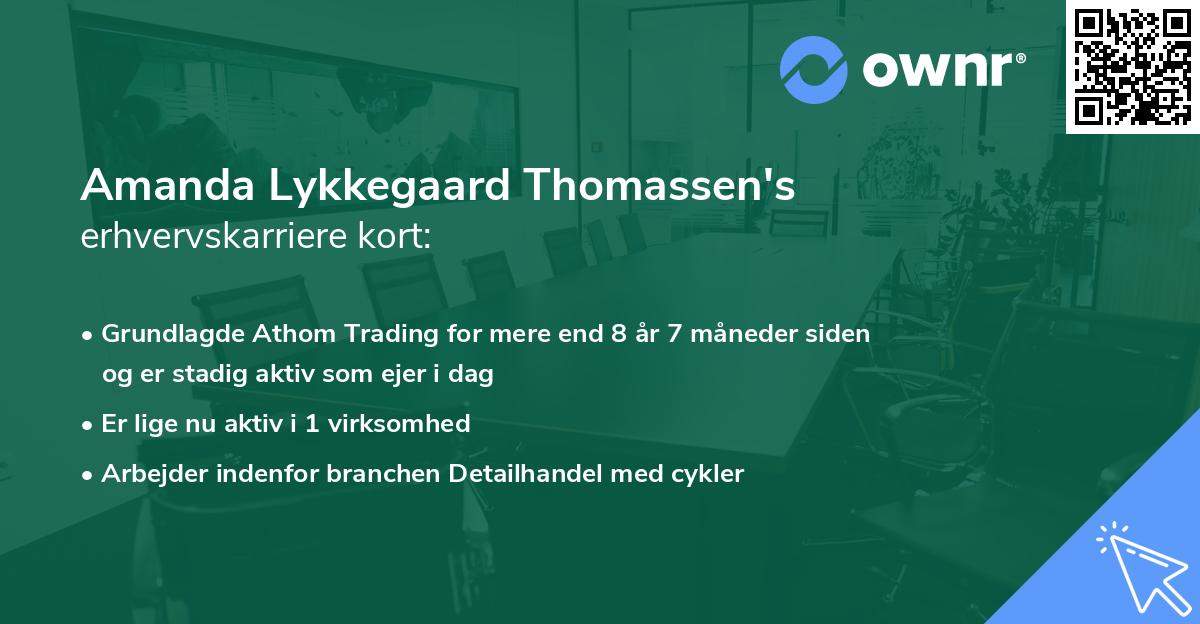 ownr®

Amanda Lykkegaard Thomassen's
erhvervskarriere kort:

• Grundlagde Athom Trading for mere end 8 år 7 måneder siden og er stadig aktiv som ejer i dag
• Er lige nu aktiv i 1 virksomhed
• Arbejder indenfor branchen Detailhandel med cykler